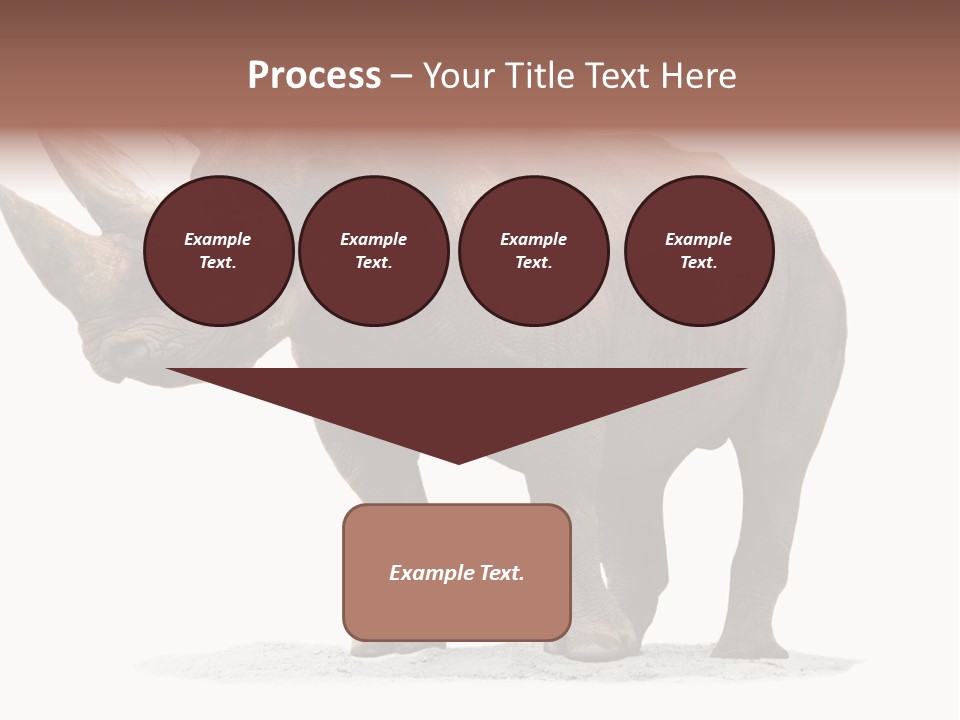 Process – Your Title Text Here

Example Text.

Example Text.

Example Text.

Example Text.

Example Text.